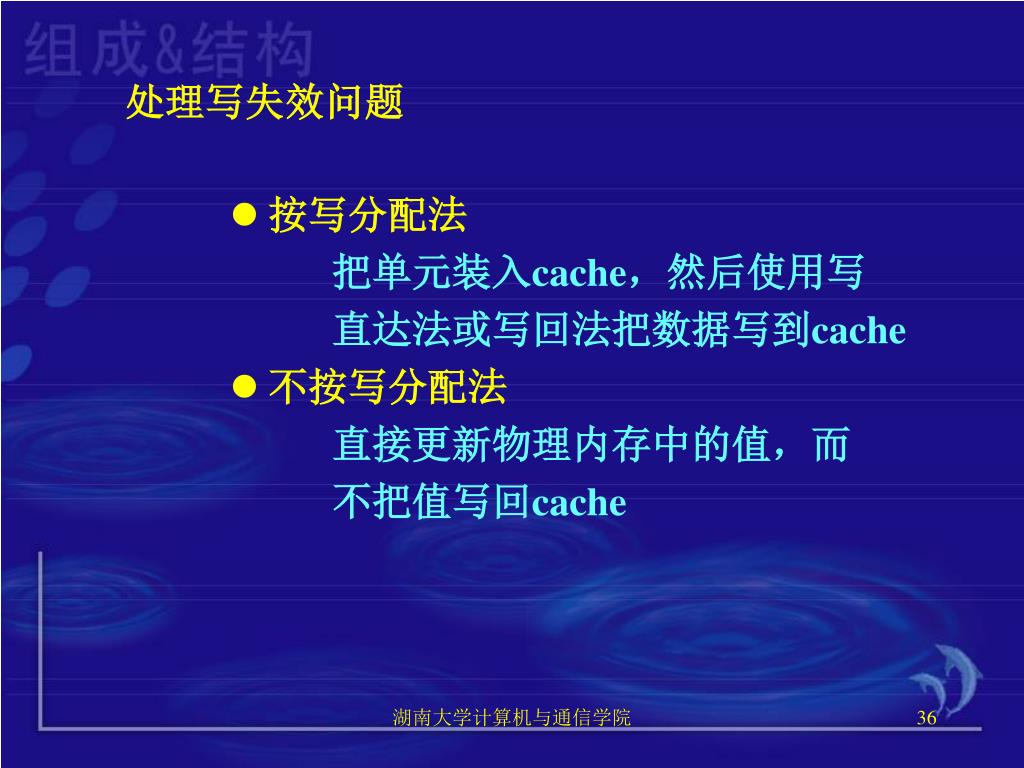 组成&结构

处理写失效问题

● 按写分配法
把单元装入cache，然后使用写直达法或写回法把数据写到cache

● 不按写分配法
直接更新物理内存中的值，而不把值写回cache

湖南大学计算机与通信学院

36